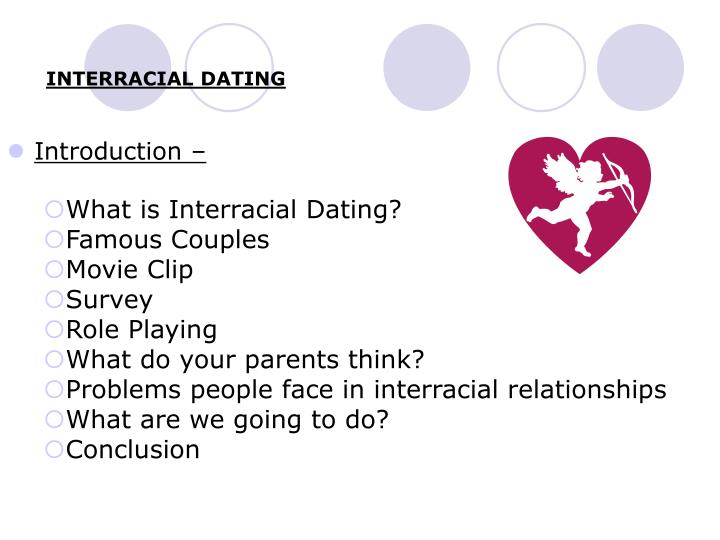 INTERRACIAL DATING

Introduction –

What is Interracial Dating?
Famous Couples
Movie Clip
Survey
Role Playing
What do your parents think?
Problems people face in interracial relationships
What are we going to do?
Conclusion